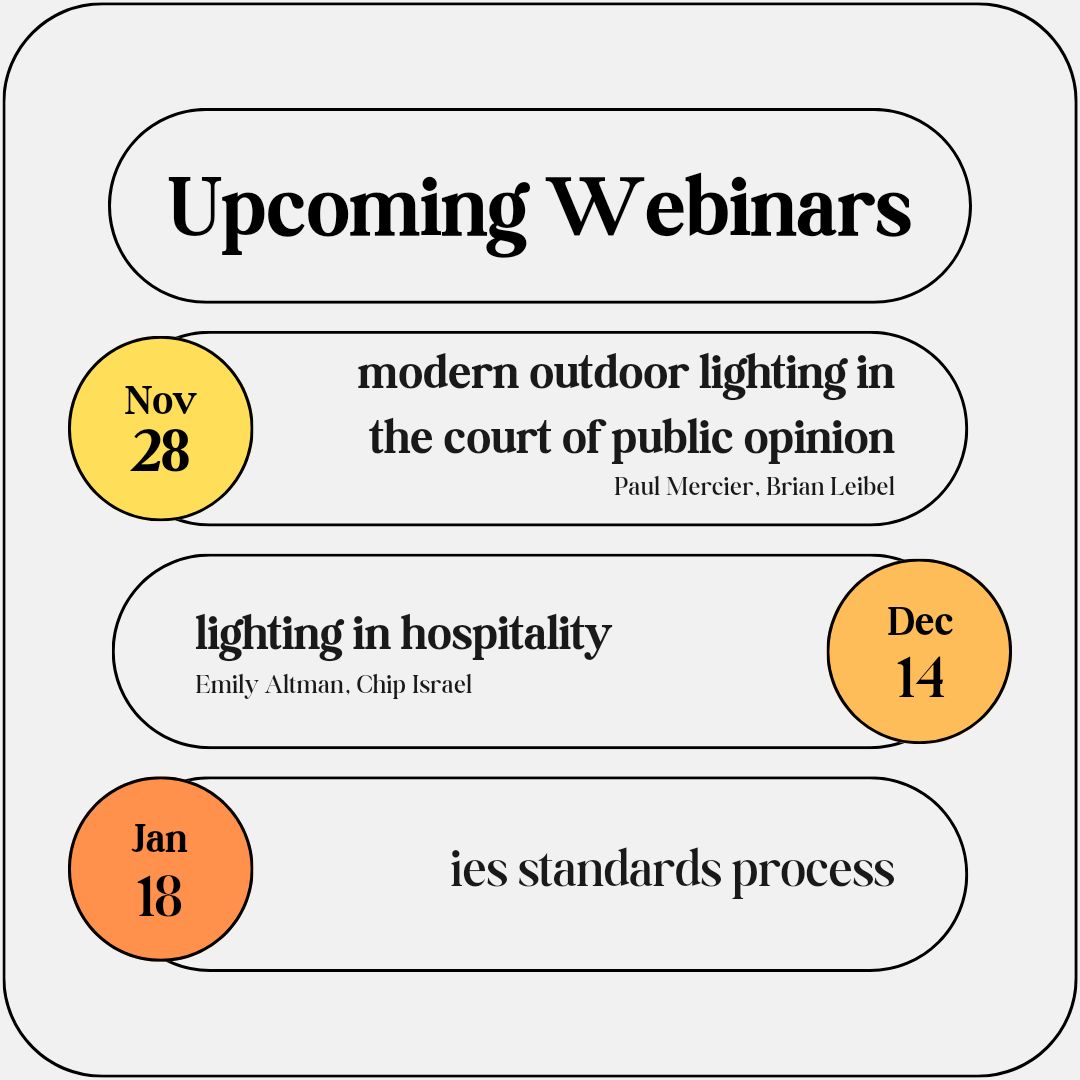 Upcoming Webinars

Nov
28

modern outdoor lighting in the court of public opinion
Paul Mercier, Brian Leibel

lighting in hospitality
Emily Altman, Chip Israel

Dec
14

Jan
18

ies standards process